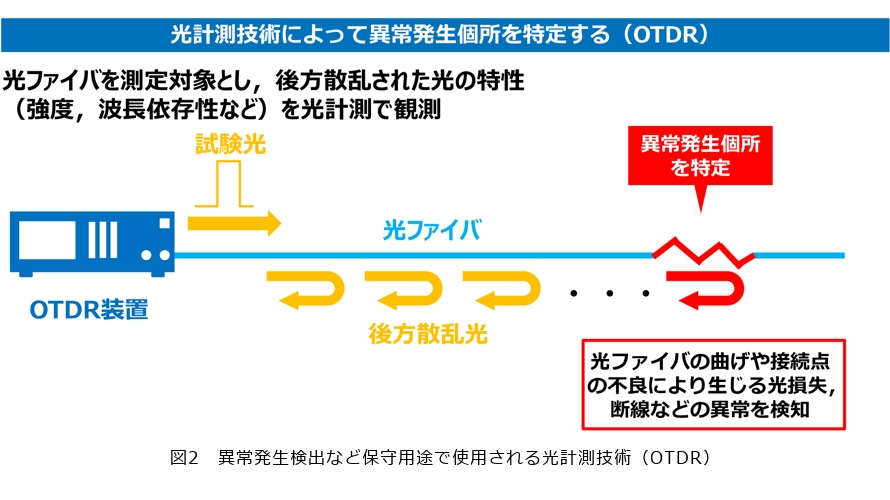 光計測技術によって異常発生個所を特定する（OTDR）

光ファイバを測定対象とし，後方散乱された光の特性（強度，波長依存性など）を光計測で観測

試験光

異常発生個所を特定

光ファイバ

OTDR装置

・・・

後方散乱光

光ファイバの曲げや接続点の不良により生じる光損失，断線などの異常を検知

図2　異常発生検出など保守用途で使用される光計測技術（OTDR）